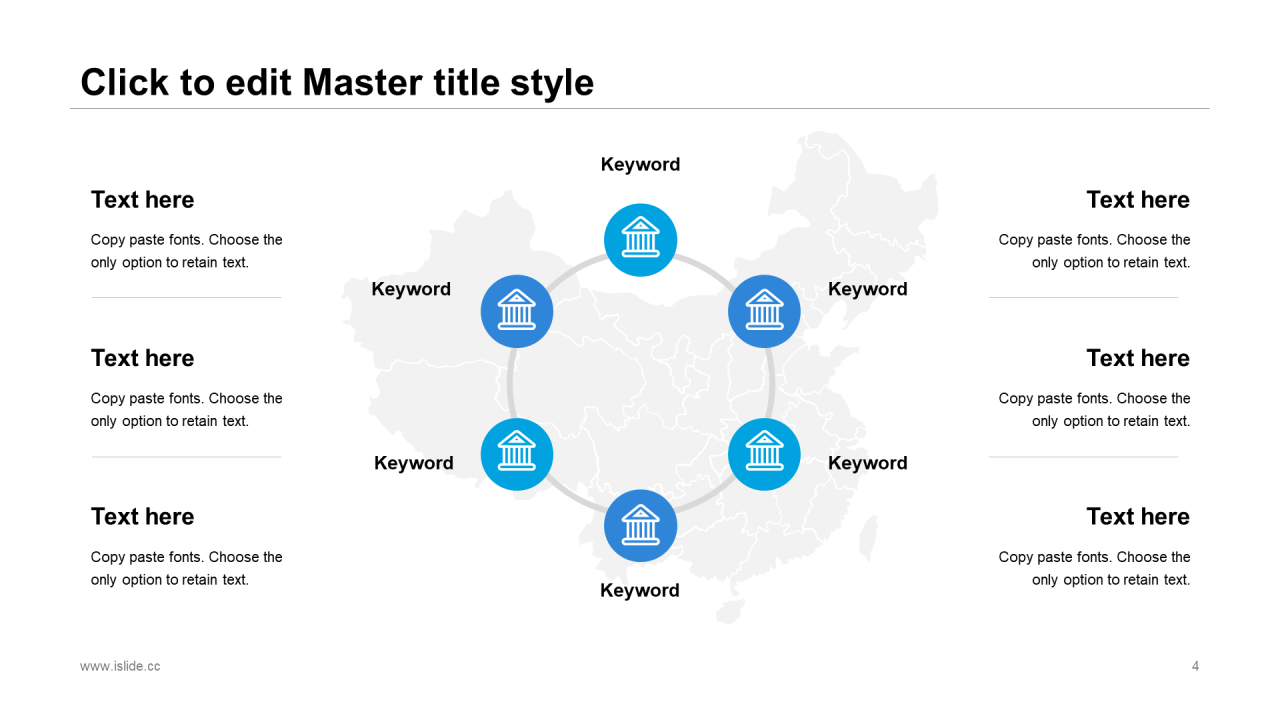 Click to edit Master title style

Text here

Copy paste fonts. Choose the only option to retain text.

Text here

Copy paste fonts. Choose the only option to retain text.

Text here

Copy paste fonts. Choose the only option to retain text.

Keyword

Keyword

Keyword

Keyword

Keyword

Keyword

Text here

Copy paste fonts. Choose the only option to retain text.

Text here

Copy paste fonts. Choose the only option to retain text.

Text here

Copy paste fonts. Choose the only option to retain text.

www.islide.cc

4